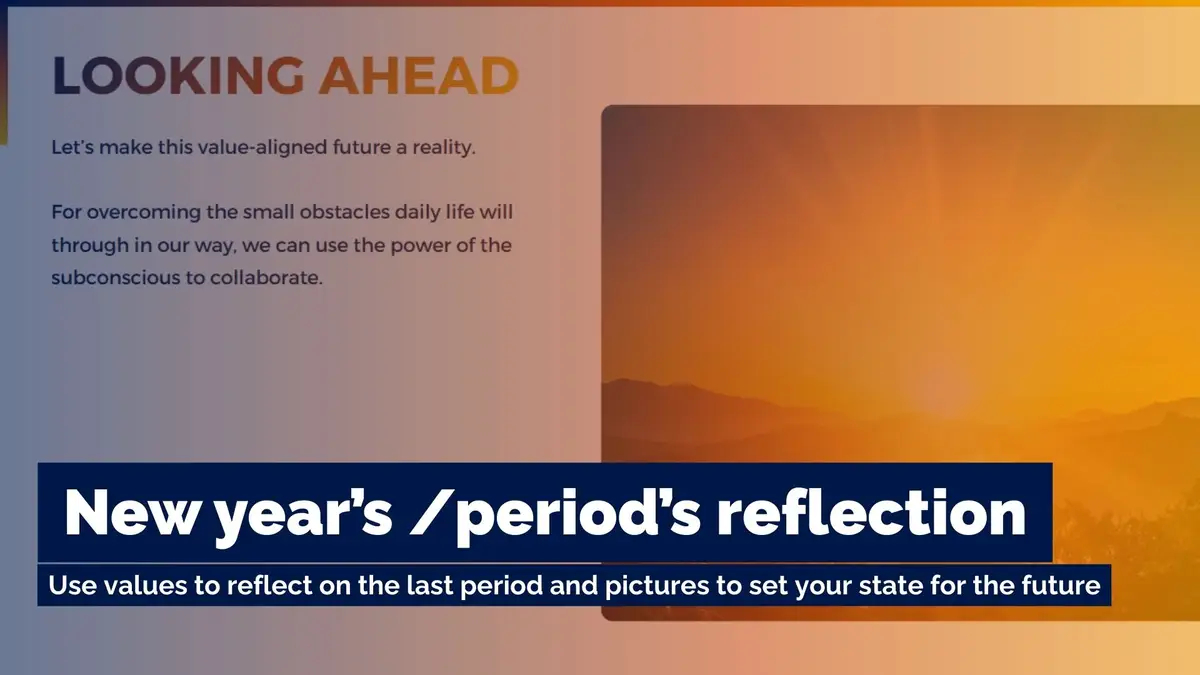 LOOKING AHEAD

Let's make this value-aligned future a reality.

For overcoming the small obstacles daily life will through in our way, we can use the power of the subconscious to collaborate.

New year's /period's reflection

Use values to reflect on the last period and pictures to set your state for the future